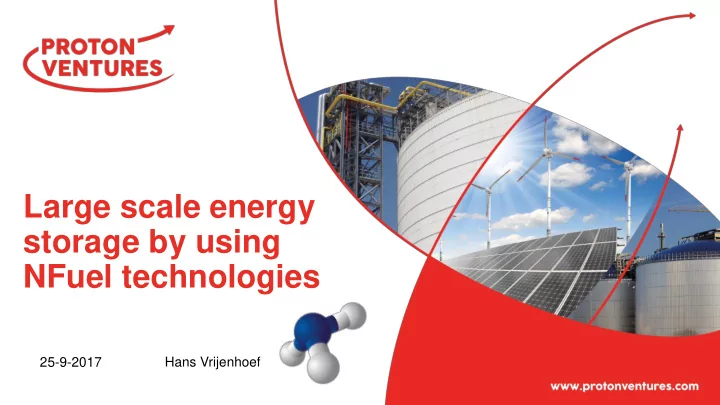 PROTON VENTURES

Large scale energy storage by using NFuel technologies

25-9-2017

Hans Vrijenhoef

www.protonventures.com